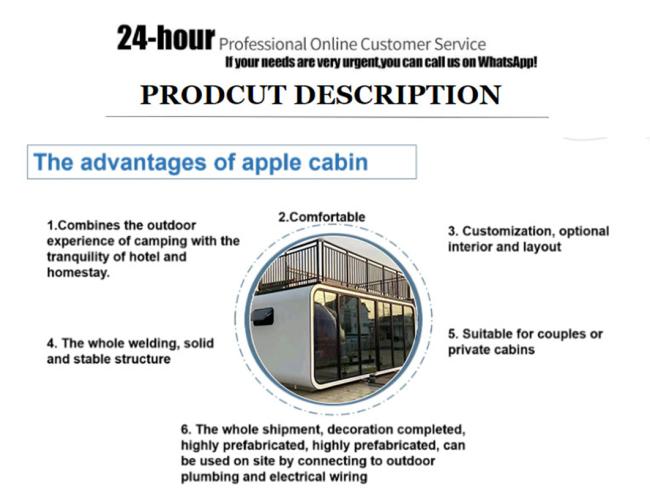 24-hour Professional Online Customer Service
If your needs are very urgent,you can call us on WhatsApp!

PRODCUT DESCRIPTION

The advantages of apple cabin

1.Combines the outdoor experience of camping with the tranquility of hotel and homestay.

2.Comfortable

3. Customization, optional interior and layout

4. The whole welding, solid and stable structure

5. Suitable for couples or private cabins

6. The whole shipment, decoration completed, highly prefabricated, highly prefabricated, can be used on site by connecting to outdoor plumbing and electrical wiring